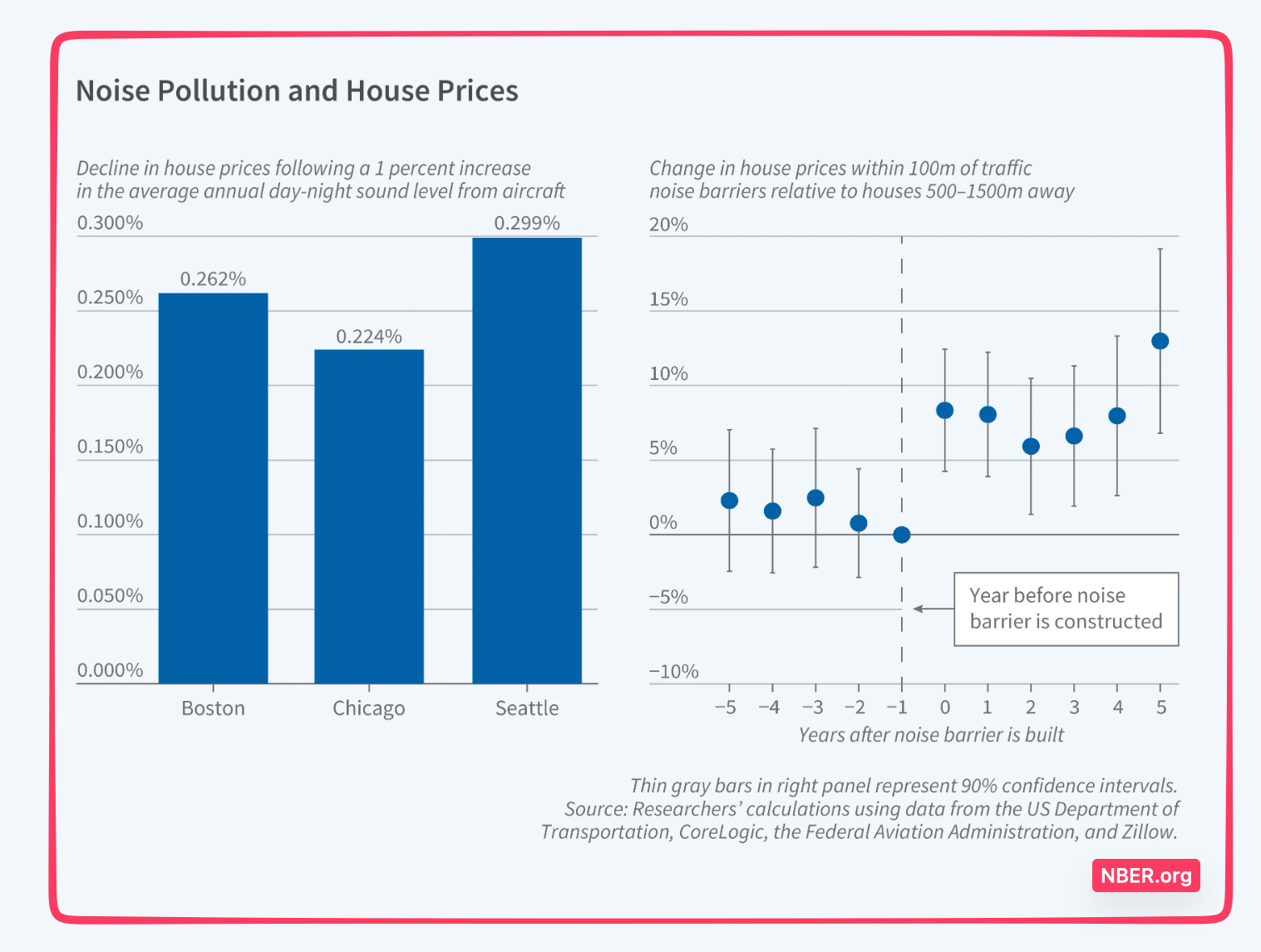 Noise Pollution and House Prices

Decline in house prices following a 1 percent increase in the average annual day-night sound level from aircraft

0.300%
0.250%
0.200%
0.150%
0.100%
0.050%
0.000%

0.262%
0.224%
0.299%

Boston
Chicago
Seattle

Change in house prices within 100m of traffic noise barriers relative to houses 500–1500m away

20%
15%
10%
5%
0%
−5%
−10%

Year before noise barrier is constructed

−5 −4 −3 −2 −1 0 1 2 3 4 5

Years after noise barrier is built

Thin gray bars in right panel represent 90% confidence intervals. Source: Researchers' calculations using data from the US Department of Transportation, CoreLogic, the Federal Aviation Administration, and Zillow.

NBER.org